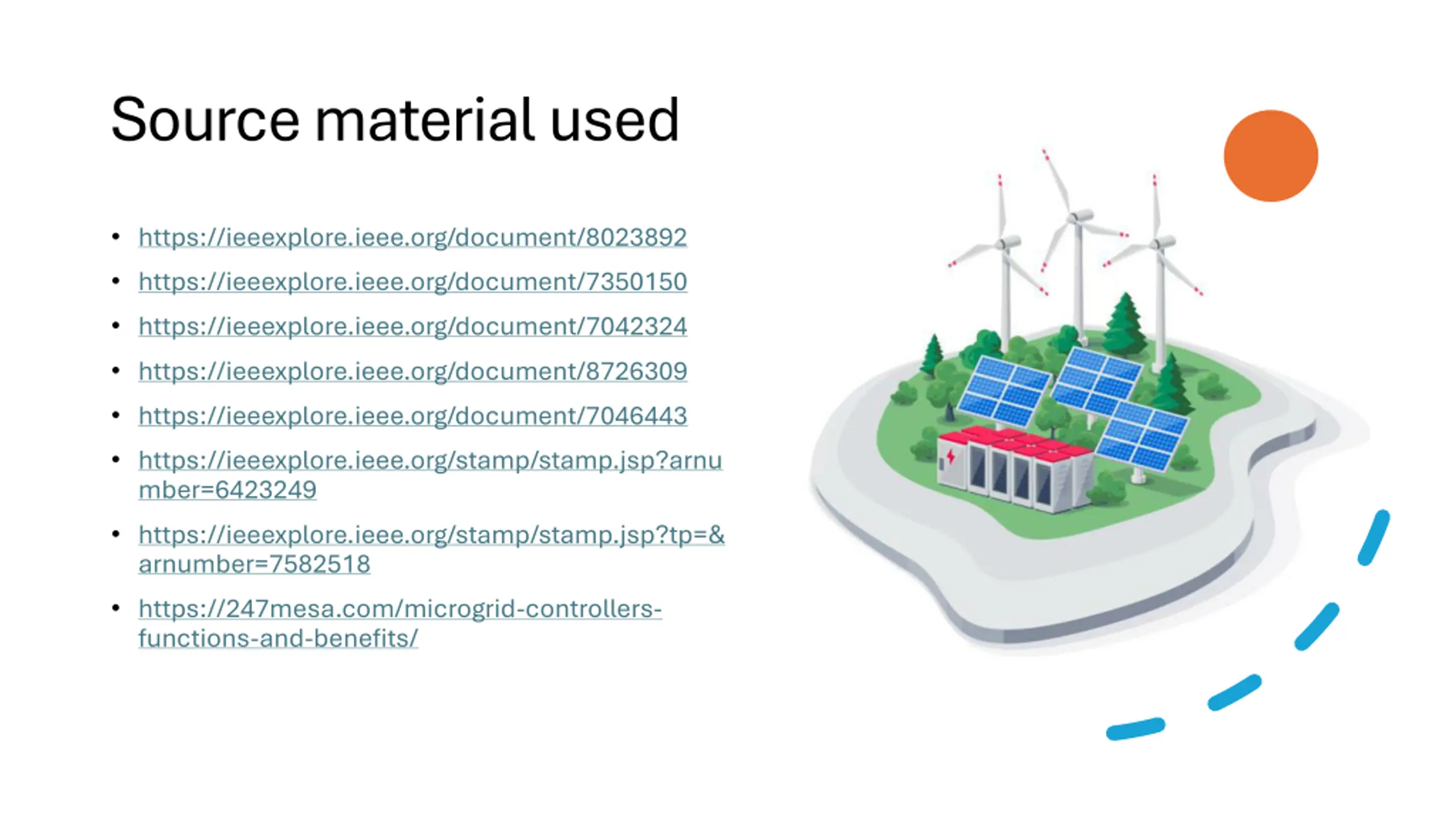 Source material used

• https://ieeexplore.ieee.org/document/8023892
• https://ieeexplore.ieee.org/document/7350150
• https://ieeexplore.ieee.org/document/7042324
• https://ieeexplore.ieee.org/document/8726309
• https://ieeexplore.ieee.org/document/7046443
• https://ieeexplore.ieee.org/stamp/stamp.jsp?arnumber=6423249
• https://ieeexplore.ieee.org/stamp/stamp.jsp?tp=&arnumber=7582518
• https://247mesa.com/microgrid-controllers-functions-and-benefits/